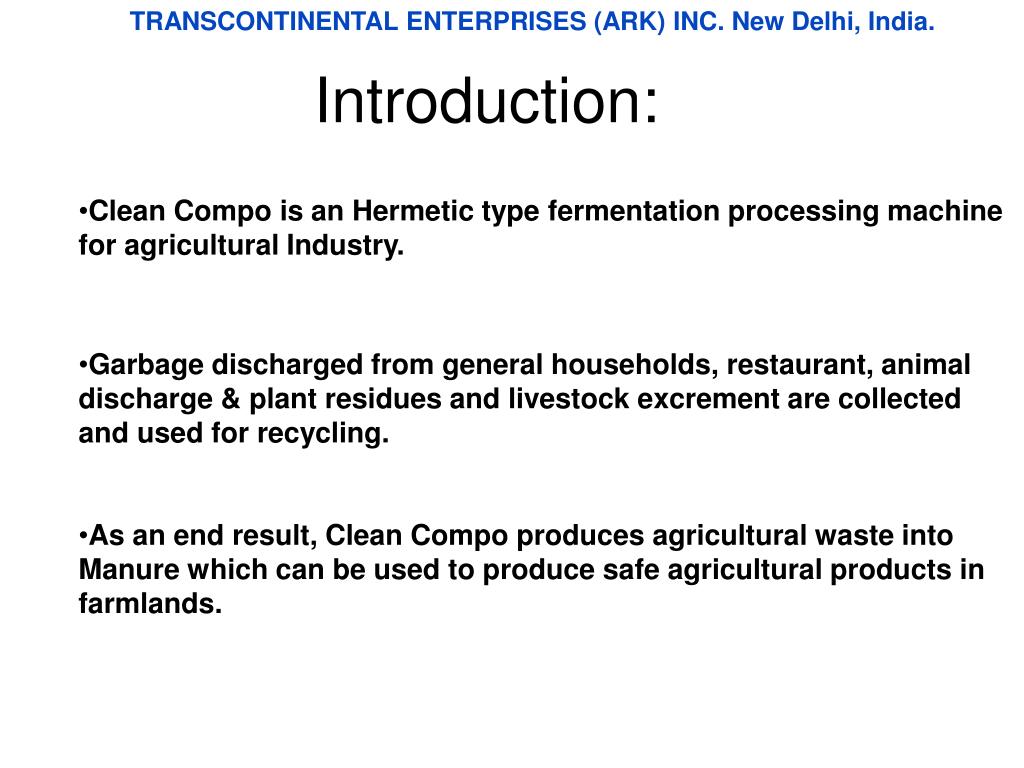 TRANSCONTINENTAL ENTERPRISES (ARK) INC. New Delhi, India.

Introduction:

•Clean Compo is an Hermetic type fermentation processing machine for agricultural Industry.

•Garbage discharged from general households, restaurant, animal discharge & plant residues and livestock excrement are collected and used for recycling.

•As an end result, Clean Compo produces agricultural waste into Manure which can be used to produce safe agricultural products in farmlands.